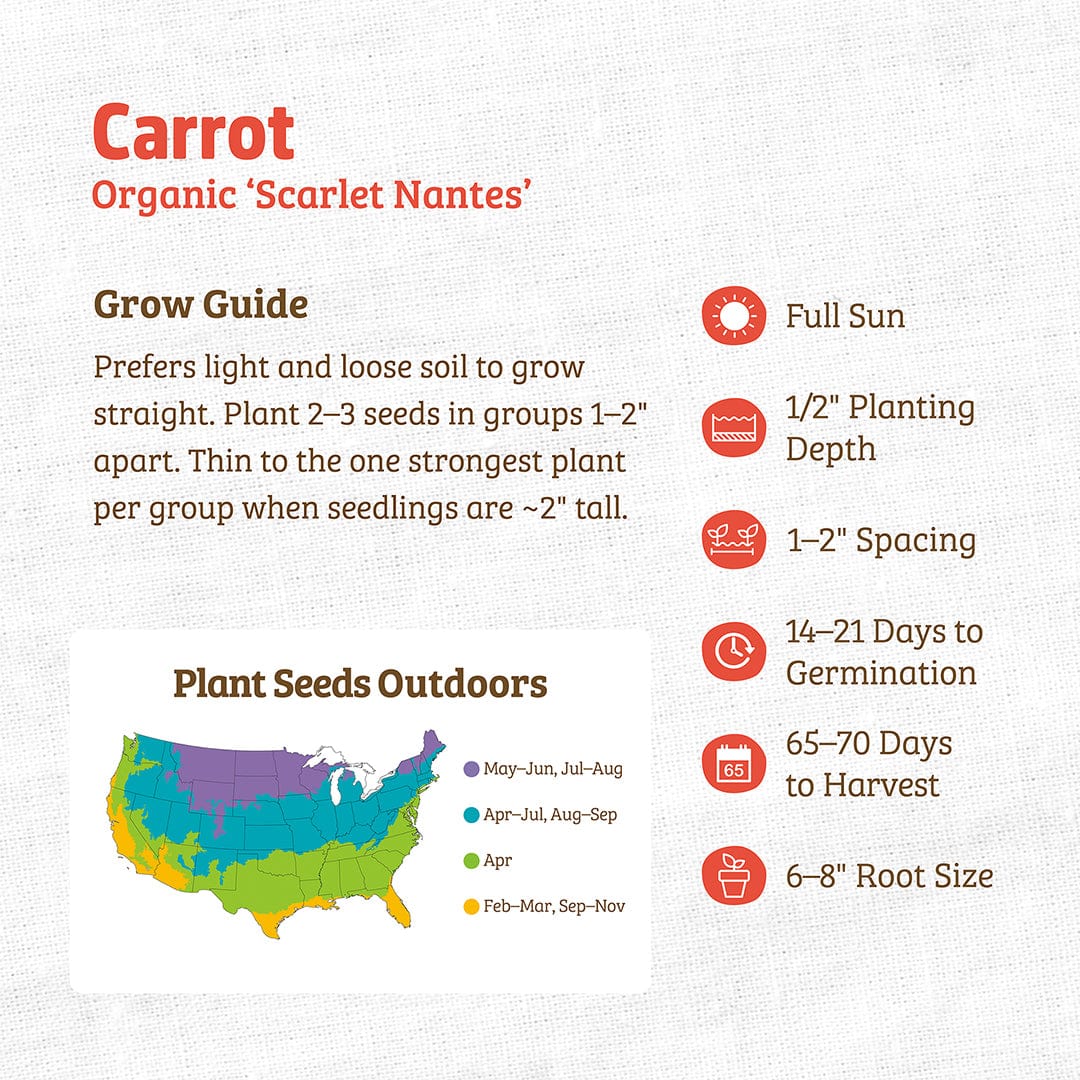 Carrot
Organic ‘Scarlet Nantes’

Grow Guide

Prefers light and loose soil to grow straight. Plant 2–3 seeds in groups 1–2" apart. Thin to the one strongest plant per group when seedlings are ~2" tall.

Plant Seeds Outdoors

May–Jun, Jul–Aug
Apr–Jul, Aug–Sep
Apr
Feb–Mar, Sep–Nov

Full Sun

1/2" Planting Depth

1–2" Spacing

14–21 Days to Germination

65
65–70 Days to Harvest

6–8" Root Size